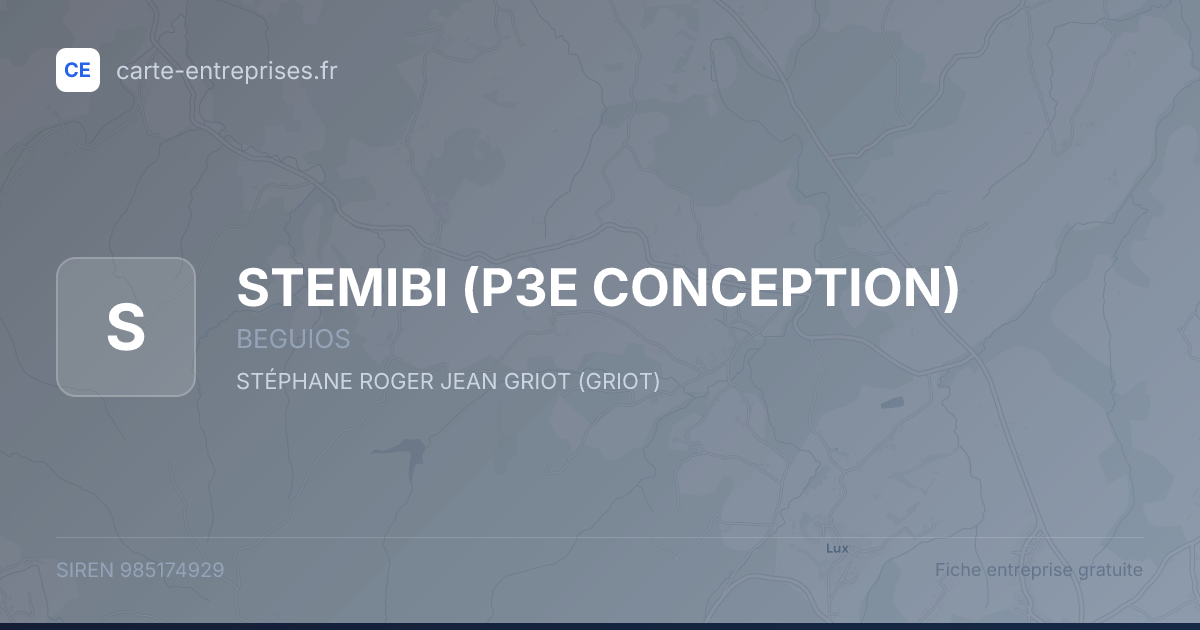 CE carte-entreprises.fr

S

STEMIBI (P3E CONCEPTION)

BEGUIOS

STÉPHANE ROGER JEAN GRIOT (GRIOT)

Lux

SIREN 985174929

Fiche entreprise gratuite